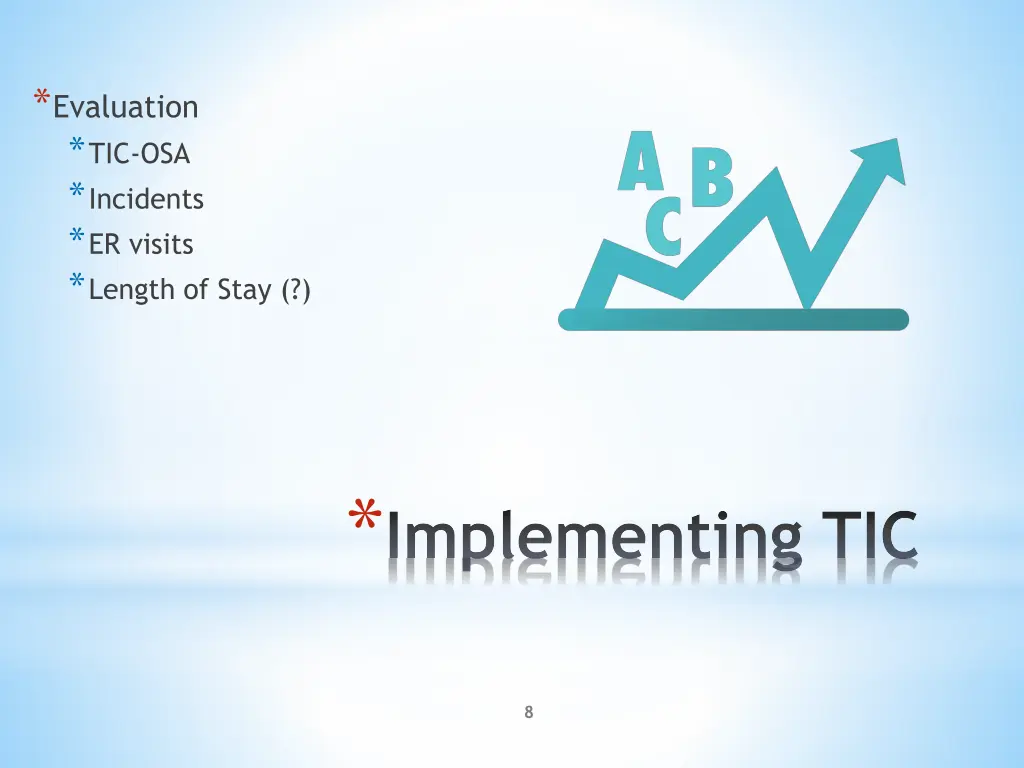 *Evaluation
*TIC-OSA
*Incidents
*ER visits
*Length of Stay (?)

A B C

*Implementing TIC

8